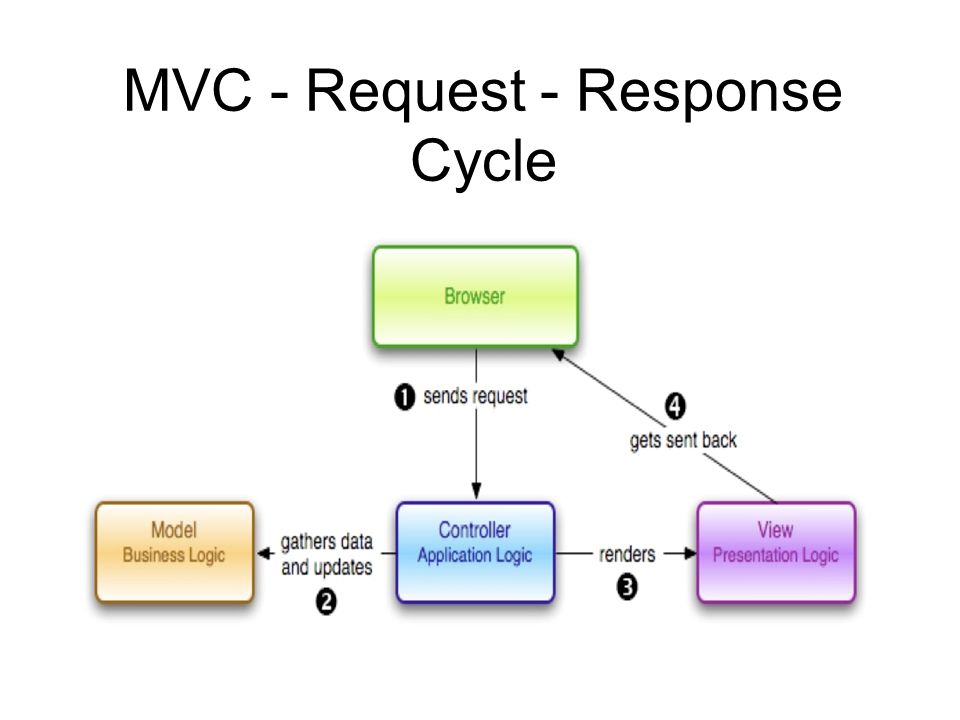 MVC - Request - Response Cycle

Browser

1 sends request

4 gets sent back

Model
Business Logic

gathers data and updates
2

Controller
Application Logic

renders
3

View
Presentation Logic